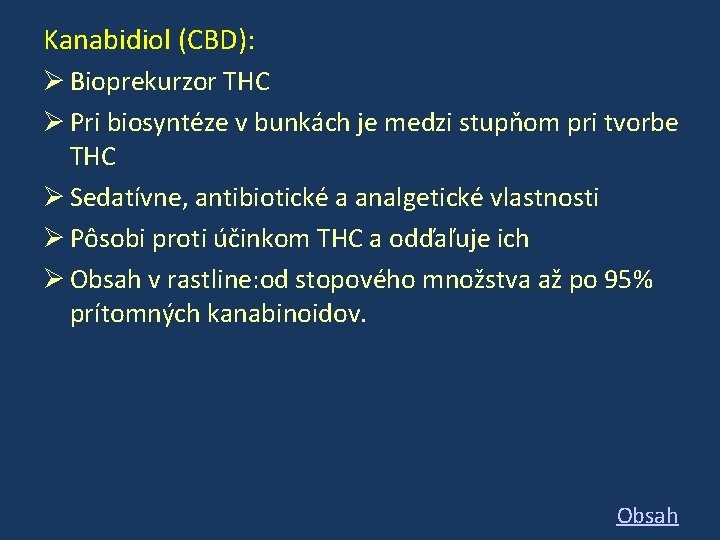 Kanabidiol (CBD):

➢ Bioprekurzor THC

➢ Pri biosyntéze v bunkách je medzi stupňom pri tvorbe THC

➢ Sedatívne, antibiotické a analgetické vlastnosti

➢ Pôsobi proti účinkom THC a odďaľuje ich

➢ Obsah v rastline:od stopového množstva až po 95% prítomných kanabinoidov.

Obsah